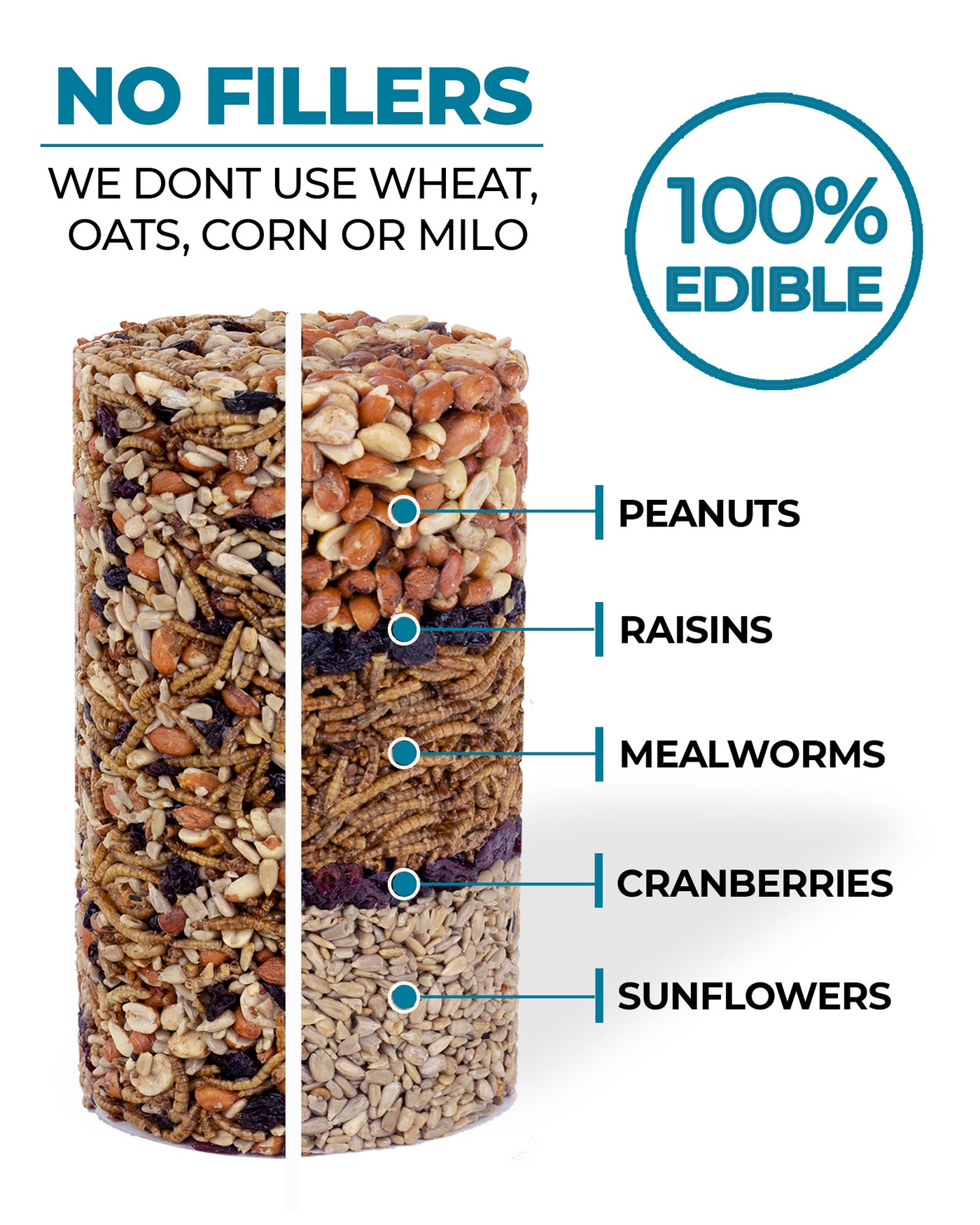 NO FILLERS

WE DONT USE WHEAT, OATS, CORN OR MILO

100% EDIBLE

PEANUTS

RAISINS

MEALWORMS

CRANBERRIES

SUNFLOWERS